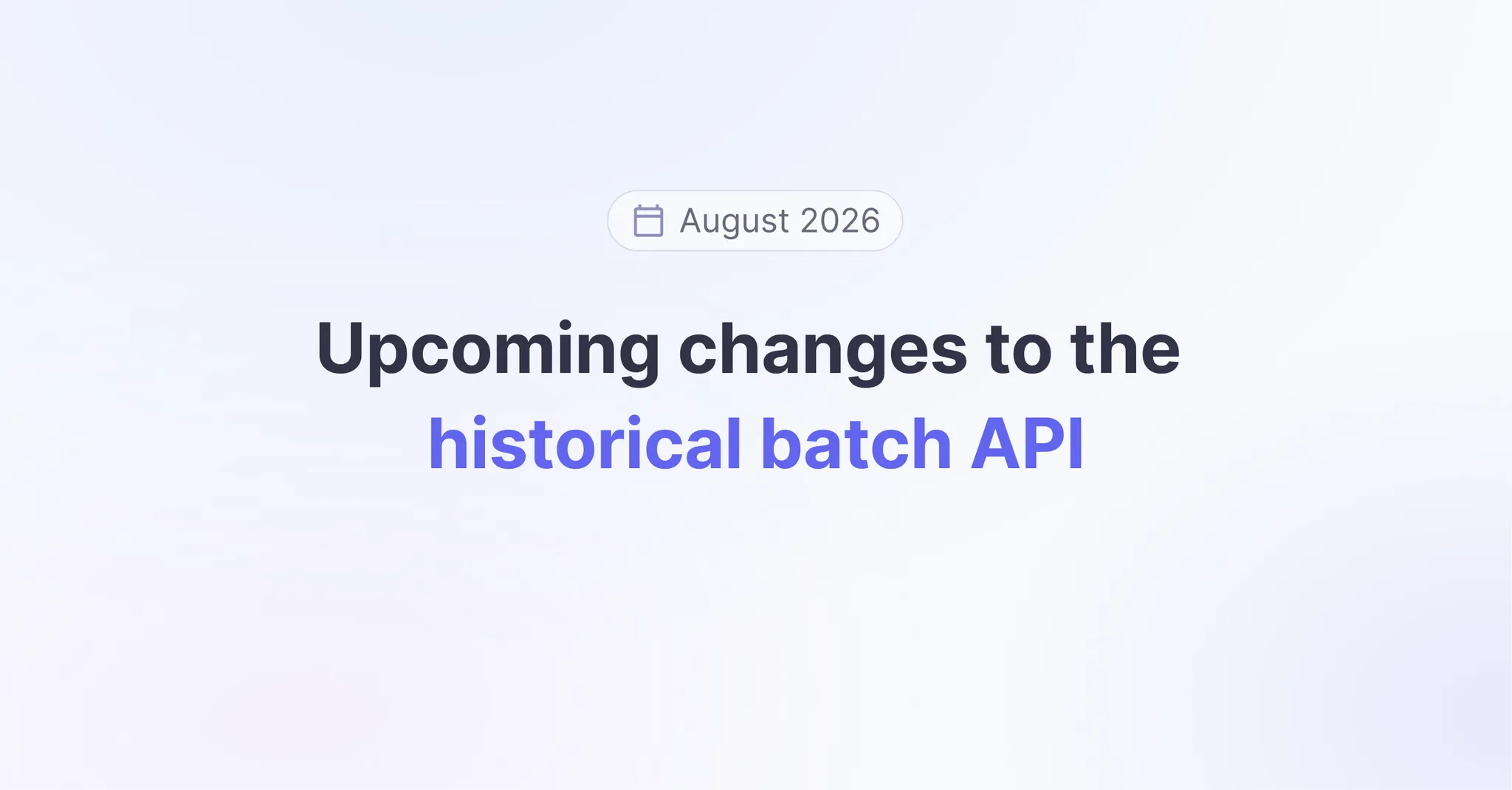 August 2026

Upcoming changes to the historical batch API